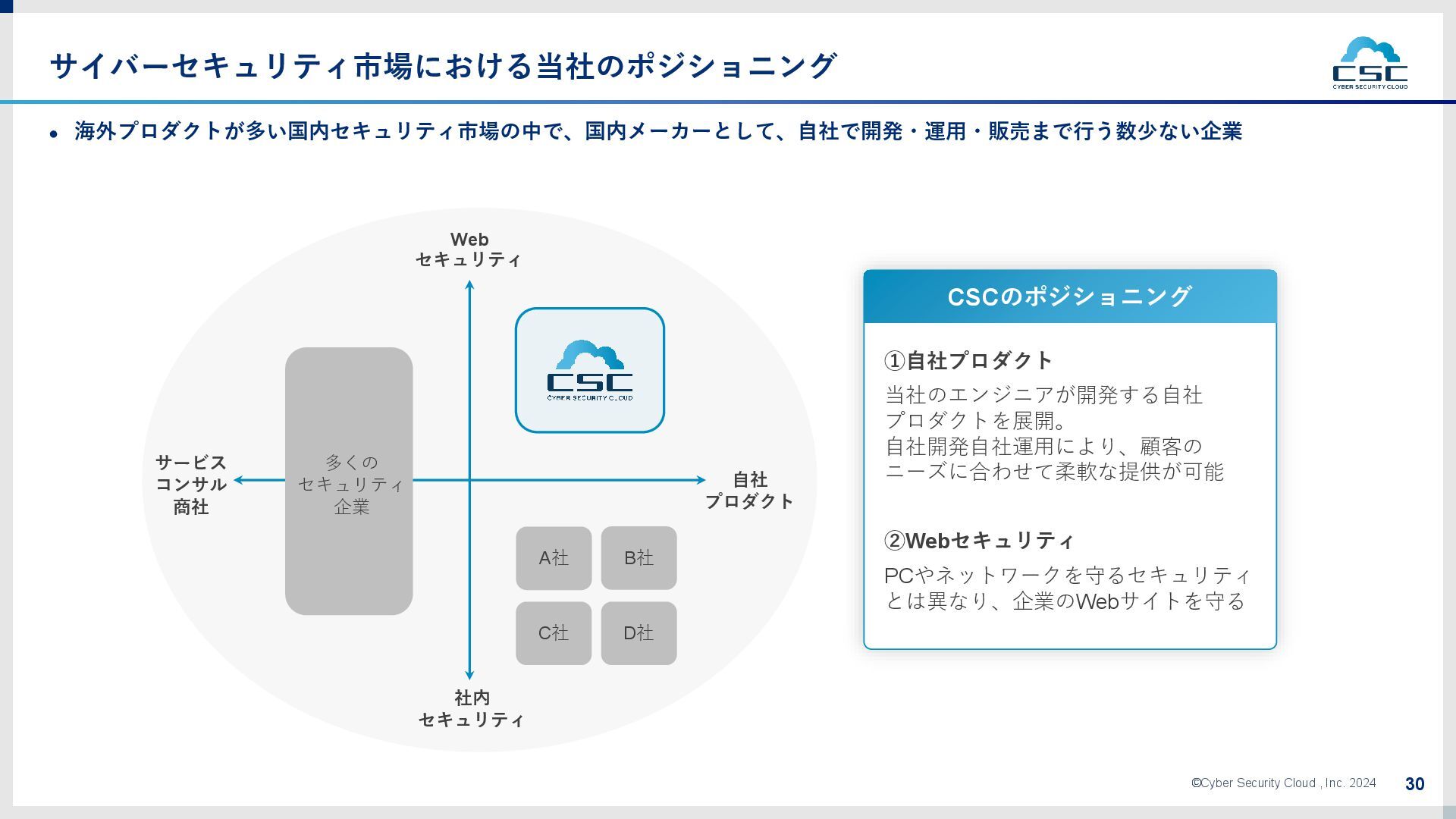 サイバーセキュリティ市場における当社のポジショニング

CSC
CYBER SECURITY CLOUD

• 海外プロダクトが多い国内セキュリティ市場の中で、国内メーカーとして、自社で開発・運用・販売まで行う数少ない企業

Web
セキュリティ

CSC
CYBER SECURITY CLOUD

サービス
コンサル
商社

多くの
セキュリティ
企業

自社
プロダクト

A社

B社

C社

D社

社内
セキュリティ

CSCのポジショニング

①自社プロダクト

当社のエンジニアが開発する自社プロダクトを展開。
自社開発自社運用により、顧客のニーズに合わせて柔軟な提供が可能

②Webセキュリティ

PCやネットワークを守るセキュリティとは異なり、企業のWebサイトを守る

©Cyber Security Cloud , Inc. 2024

30